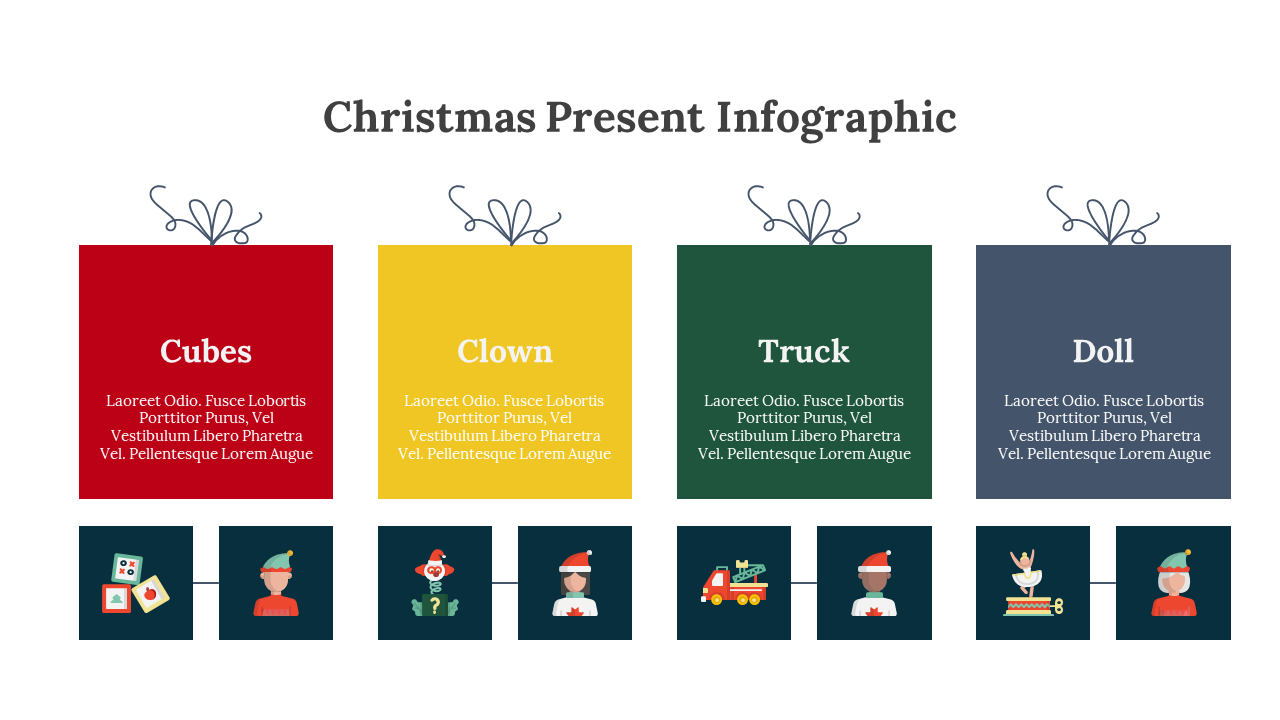 Christmas Present Infographic

Cubes

Laoreet Odio. Fusce Lobortis Porttitor Purus, Vel Vestibulum Libero Pharetra Vel. Pellentesque Lorem Augue

Clown

Laoreet Odio. Fusce Lobortis Porttitor Purus, Vel Vestibulum Libero Pharetra Vel. Pellentesque Lorem Augue

Truck

Laoreet Odio. Fusce Lobortis Porttitor Purus, Vel Vestibulum Libero Pharetra Vel. Pellentesque Lorem Augue

Doll

Laoreet Odio. Fusce Lobortis Porttitor Purus, Vel Vestibulum Libero Pharetra Vel. Pellentesque Lorem Augue